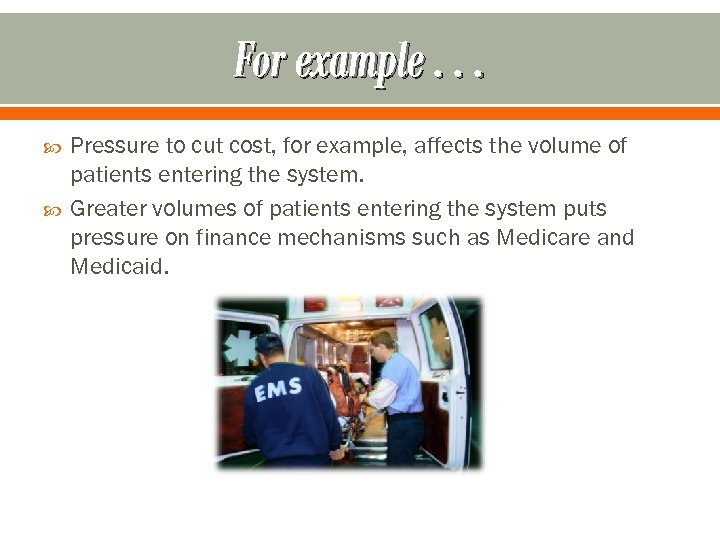 For example . . .

Pressure to cut cost, for example, affects the volume of patients entering the system.

Greater volumes of patients entering the system puts pressure on finance mechanisms such as Medicare and Medicaid.

EMS